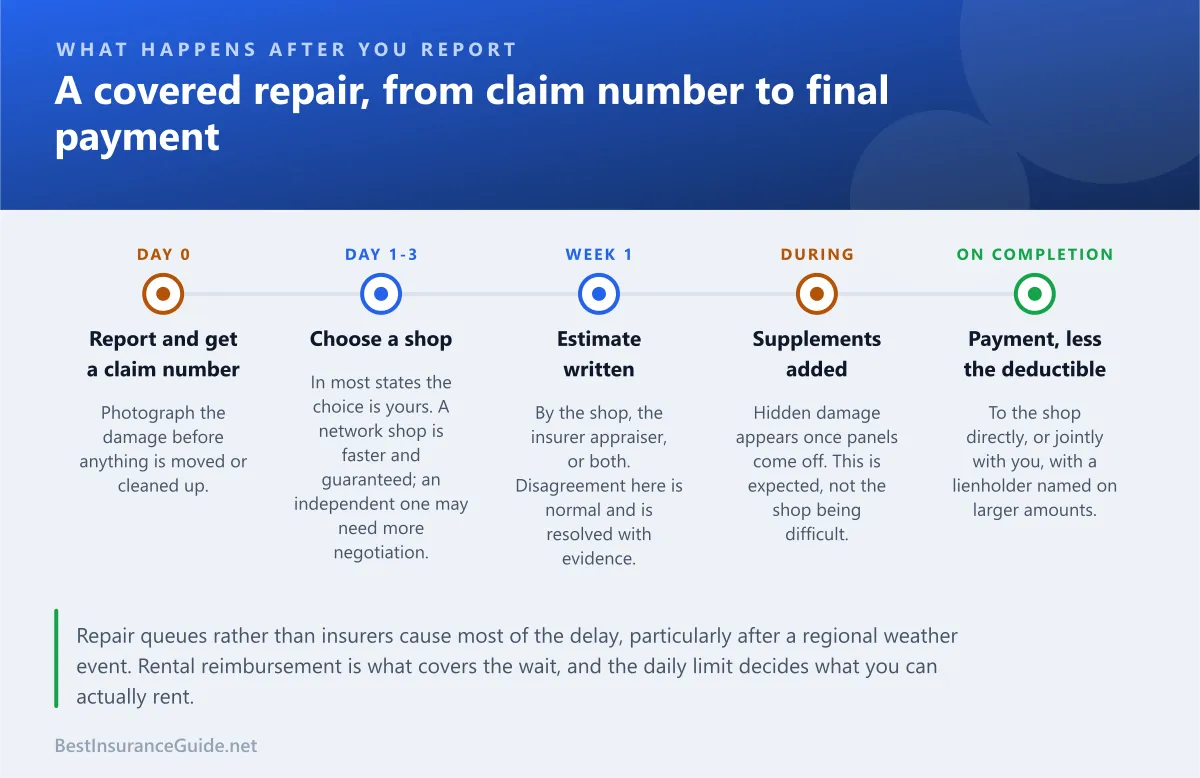 WHAT HAPPENS AFTER YOU REPORT

A covered repair, from claim number to final payment

DAY 0

Report and get a claim number

Photograph the damage before anything is moved or cleaned up.

DAY 1-3

Choose a shop

In most states the choice is yours. A network shop is faster and guaranteed; an independent one may need more negotiation.

WEEK 1

Estimate written

By the shop, the insurer appraiser, or both. Disagreement here is normal and is resolved with evidence.

DURING

Supplements added

Hidden damage appears once panels come off. This is expected, not the shop being difficult.

ON COMPLETION

Payment, less the deductible

To the shop directly, or jointly with you, with a lienholder named on larger amounts.

Repair queues rather than insurers cause most of the delay, particularly after a regional weather event. Rental reimbursement is what covers the wait, and the daily limit decides what you can actually rent.

BestInsuranceGuide.net